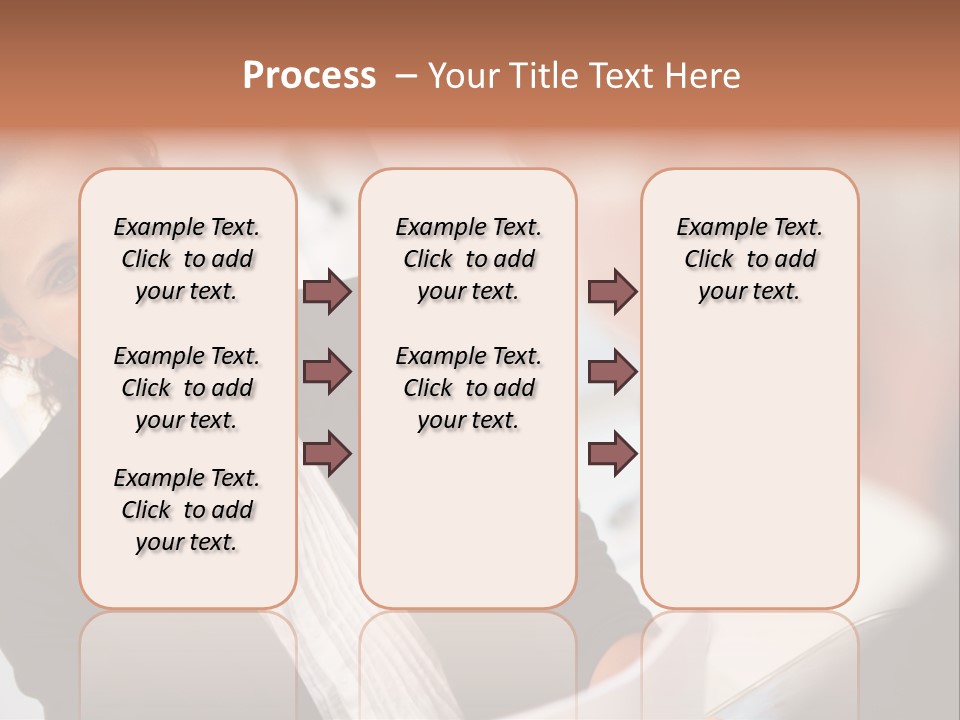 Process – Your Title Text Here

Example Text. Click to add your text.

Example Text. Click to add your text.

Example Text. Click to add your text.

Example Text. Click to add your text.

Example Text. Click to add your text.

Example Text. Click to add your text.